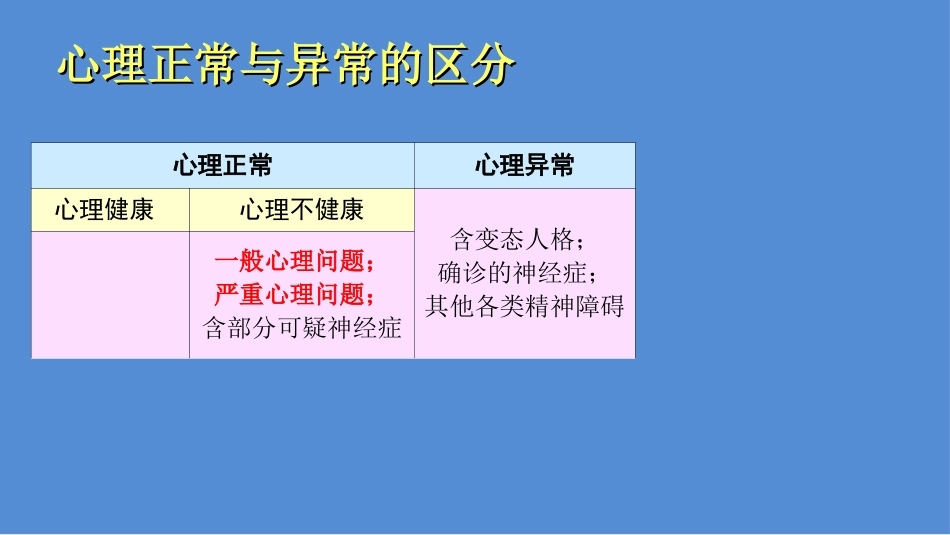 心理正常与异常的区分

| 心理正常 | | 心理异常 |
|---|---|---|
| 心理健康 | 心理不健康 | 含变态人格；确诊的神经症；其他各类精神障碍 |
| | 一般心理问题；严重心理问题；含部分可疑神经症 | |